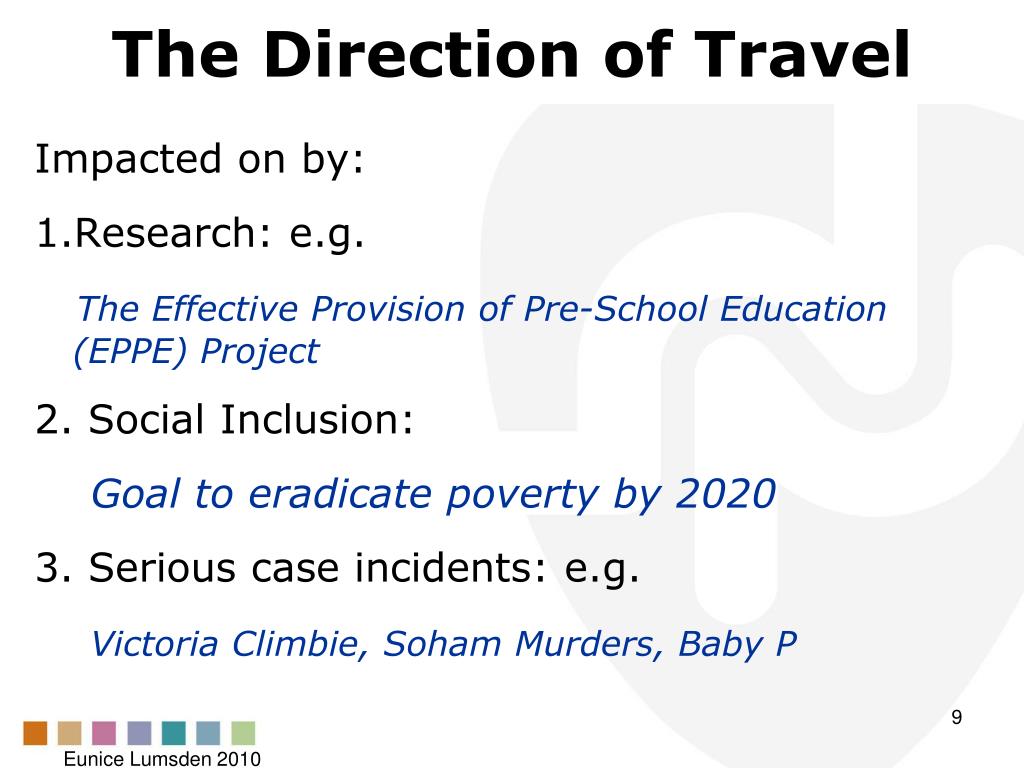 The Direction of Travel

Impacted on by:

1.Research: e.g.

The Effective Provision of Pre-School Education (EPPE) Project

2. Social Inclusion:

Goal to eradicate poverty by 2020

3. Serious case incidents: e.g.

Victoria Climbie, Soham Murders, Baby P

9

Eunice Lumsden 2010